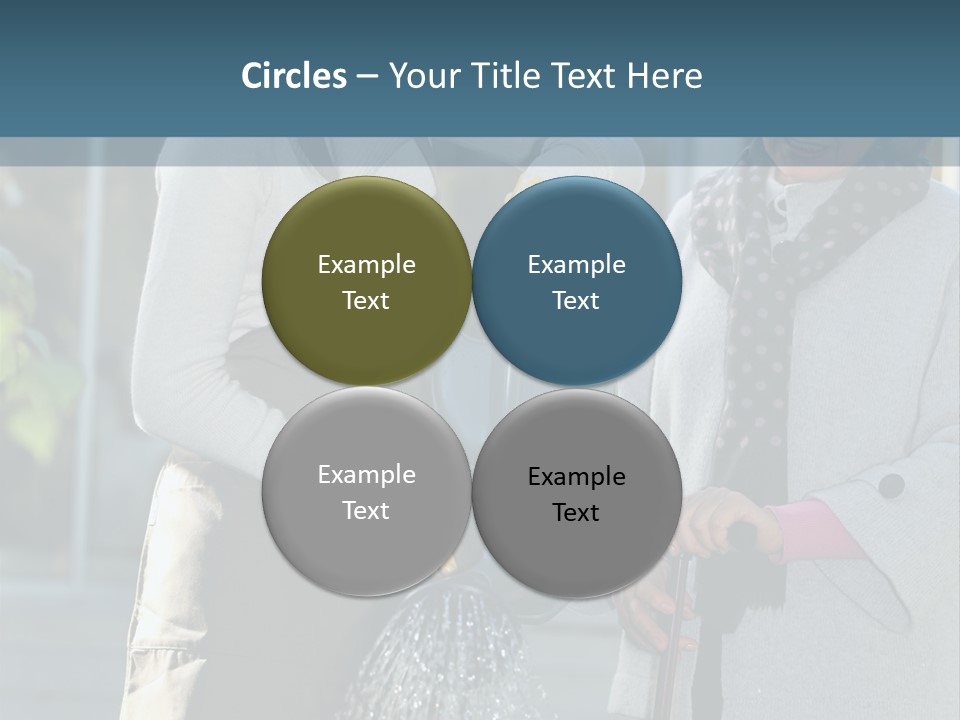 Circles – Your Title Text Here

Example Text

Example Text

Example Text

Example Text